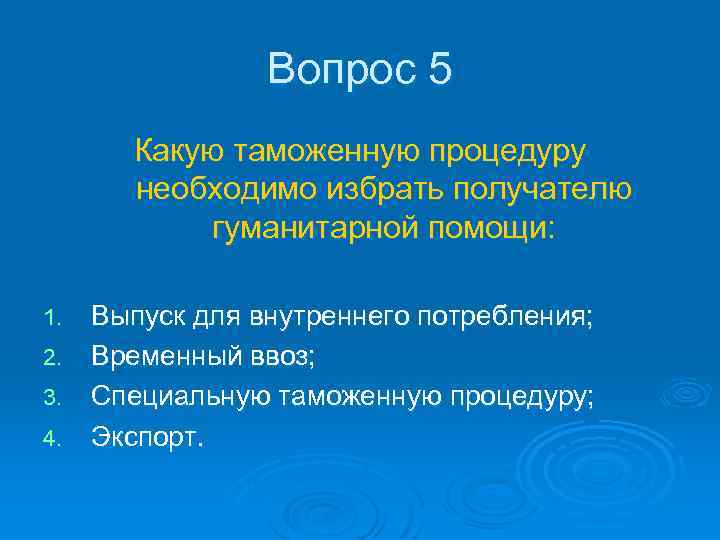 Вопрос 5

Какую таможенную процедуру необходимо избрать получателю гуманитарной помощи:

1. Выпуск для внутреннего потребления;
2. Временный ввоз;
3. Специальную таможенную процедуру;
4. Экспорт.